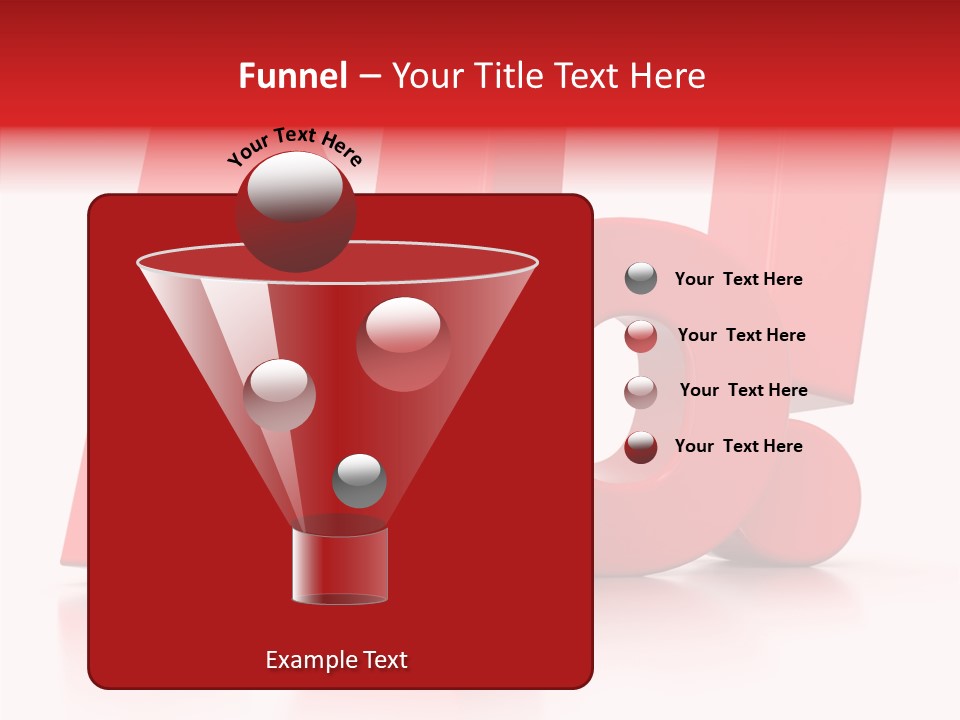 Funnel – Your Title Text Here

Your Text Here

Your Text Here

Your Text Here

Your Text Here

Your Text Here

Example Text